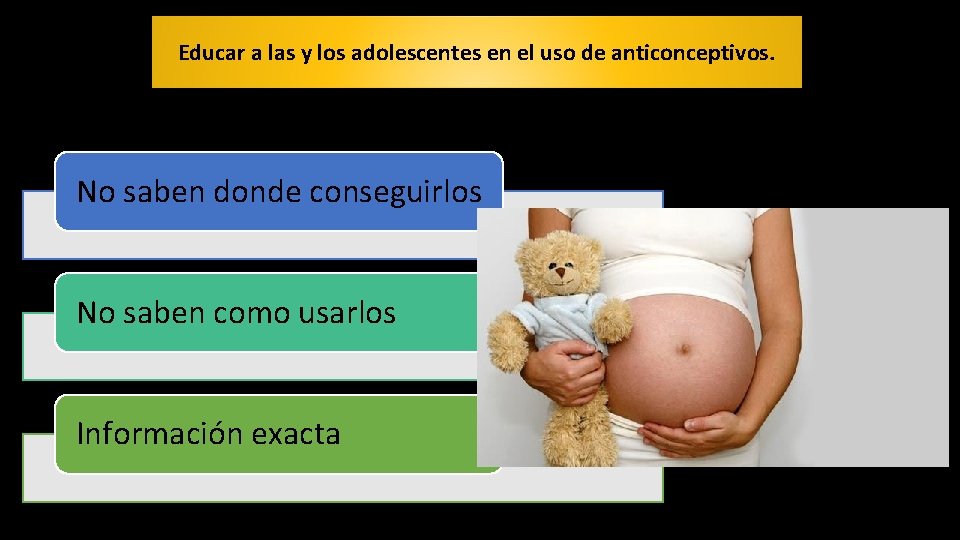 Educar a las y los adolescentes en el uso de anticonceptivos.

No saben donde conseguirlos

No saben como usarlos

Información exacta